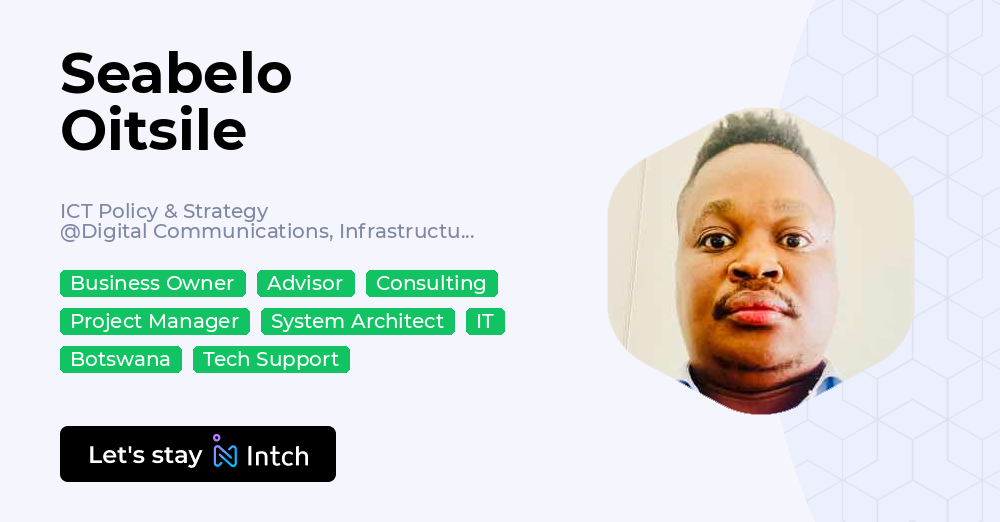 Seabelo Oitsile

ICT Policy & Strategy @Digital Communications, Infrastructu...

Business Owner Advisor Consulting Project Manager System Architect IT Botswana Tech Support

Let's stay Intch